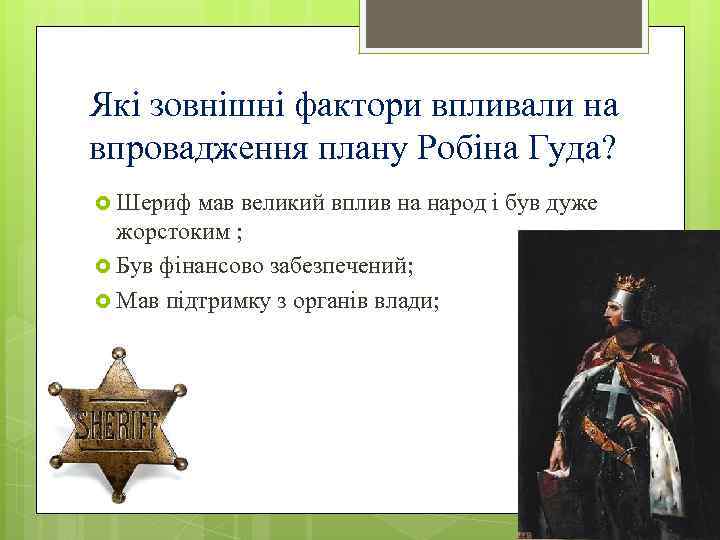 Які зовнішні фактори впливали на впровадження плану Робіна Гуда?

Шериф мав великий вплив на народ і був дуже жорстоким ;

Був фінансово забезпечений;

Мав підтримку з органів влади;

SHERIFF